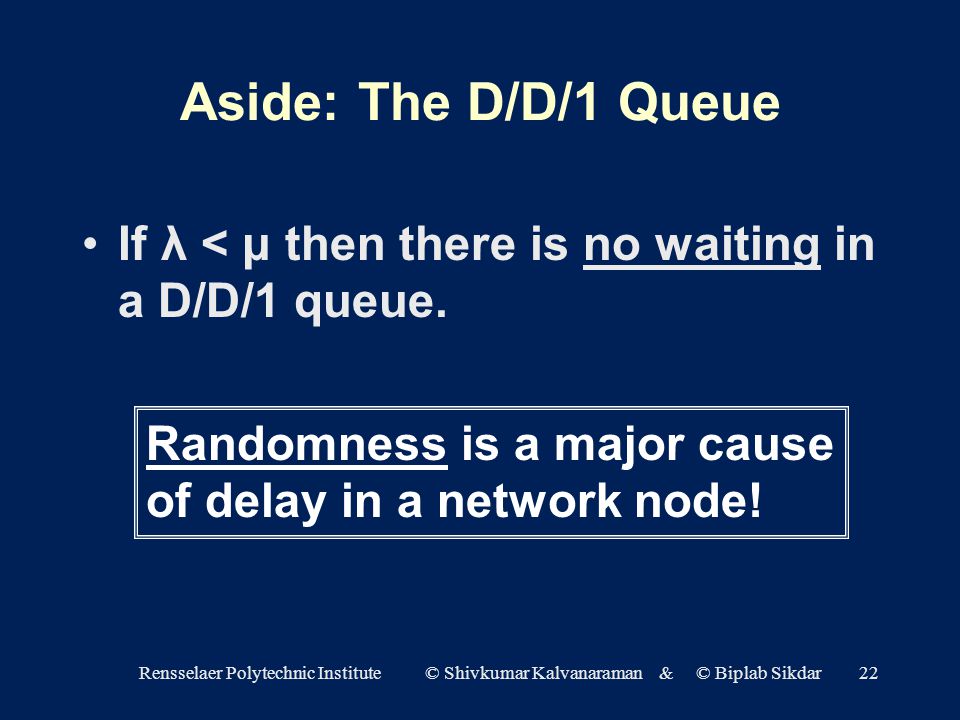 Aside: The D/D/1 Queue

• If $\lambda < \mu$ then there is no waiting in a D/D/1 queue.

Randomness is a major cause of delay in a network node!

Rensselaer Polytechnic Institute © Shivkumar Kalvanaraman & © Biplab Sikdar 22